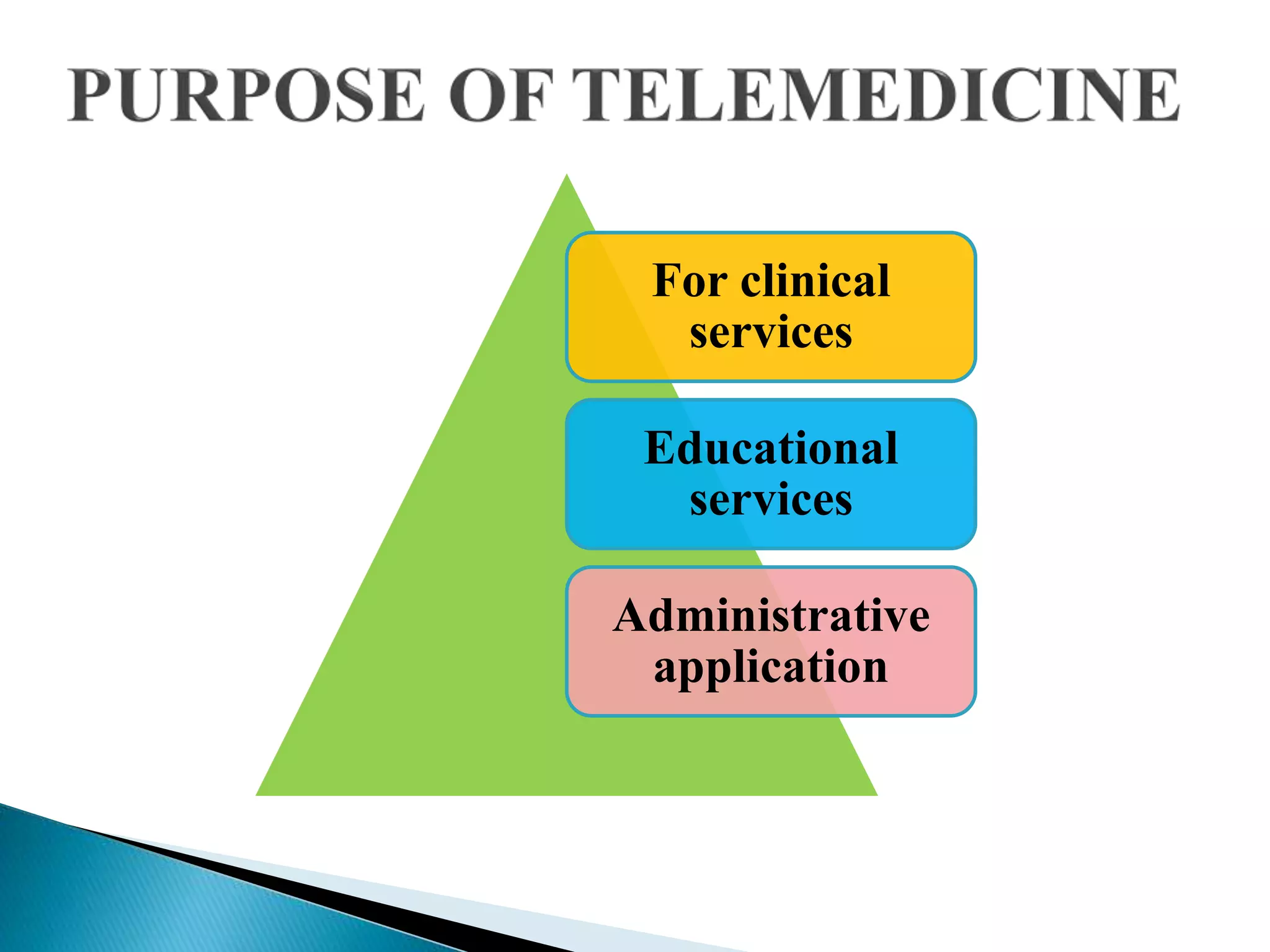 PURPOSE OF TELEMEDICINE

For clinical services

Educational services

Administrative application